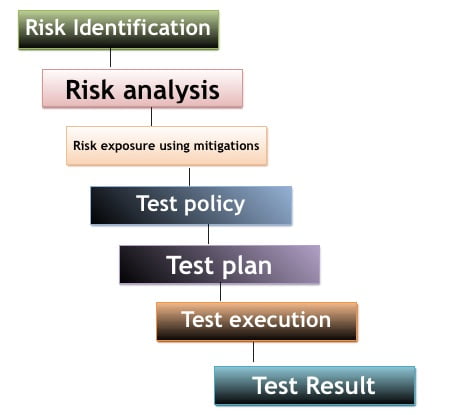 Risk Identification

Risk analysis

Risk exposure using mitigations

Test policy

Test plan

Test execution

Test Result